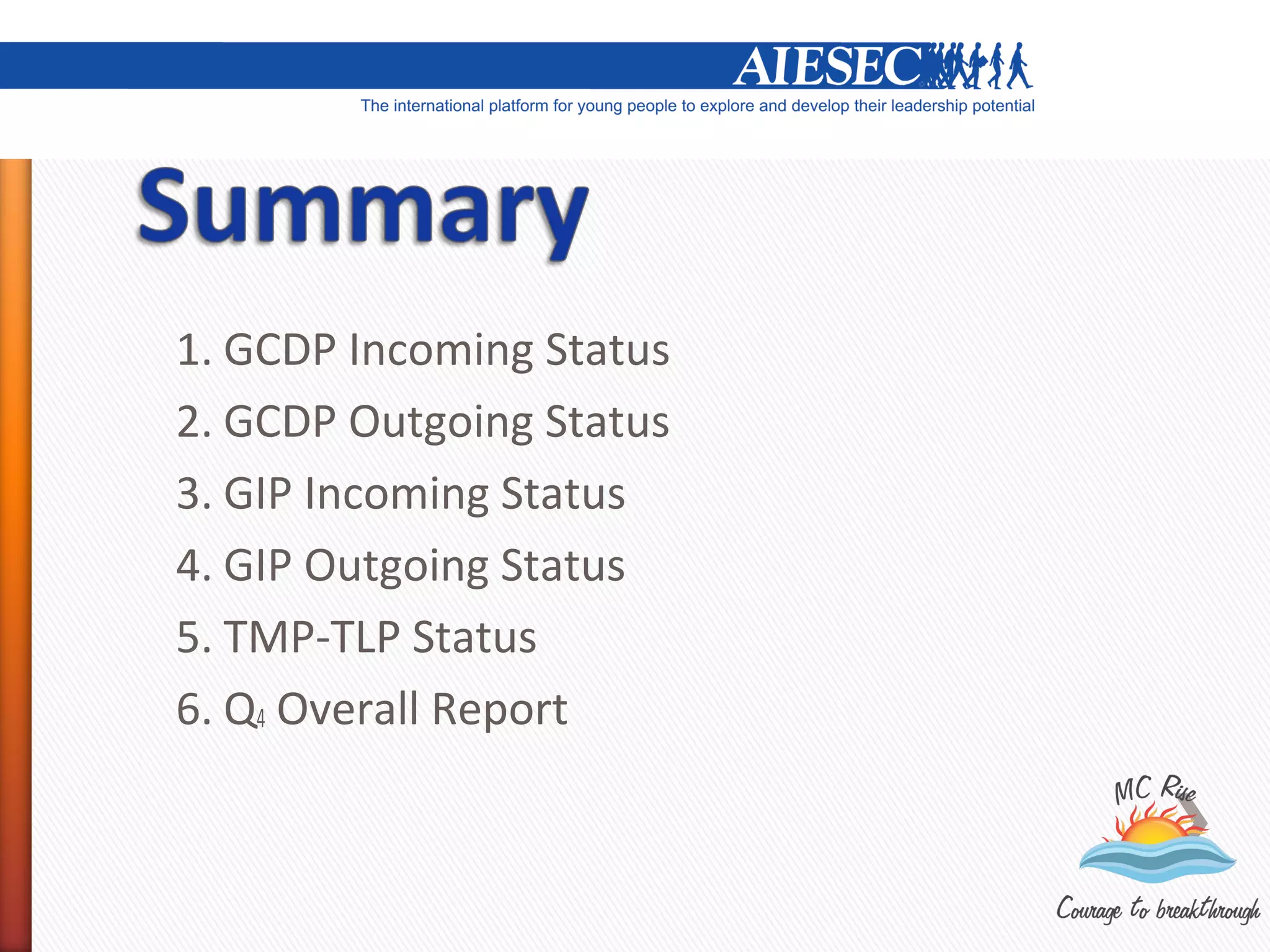 AIESEC

The international platform for young people to explore and develop their leadership potential

Summary

1. GCDP Incoming Status
2. GCDP Outgoing Status
3. GIP Incoming Status
4. GIP Outgoing Status
5. TMP-TLP Status
6. $Q_4$ Overall Report

MC Rise

Courage to breakthrough